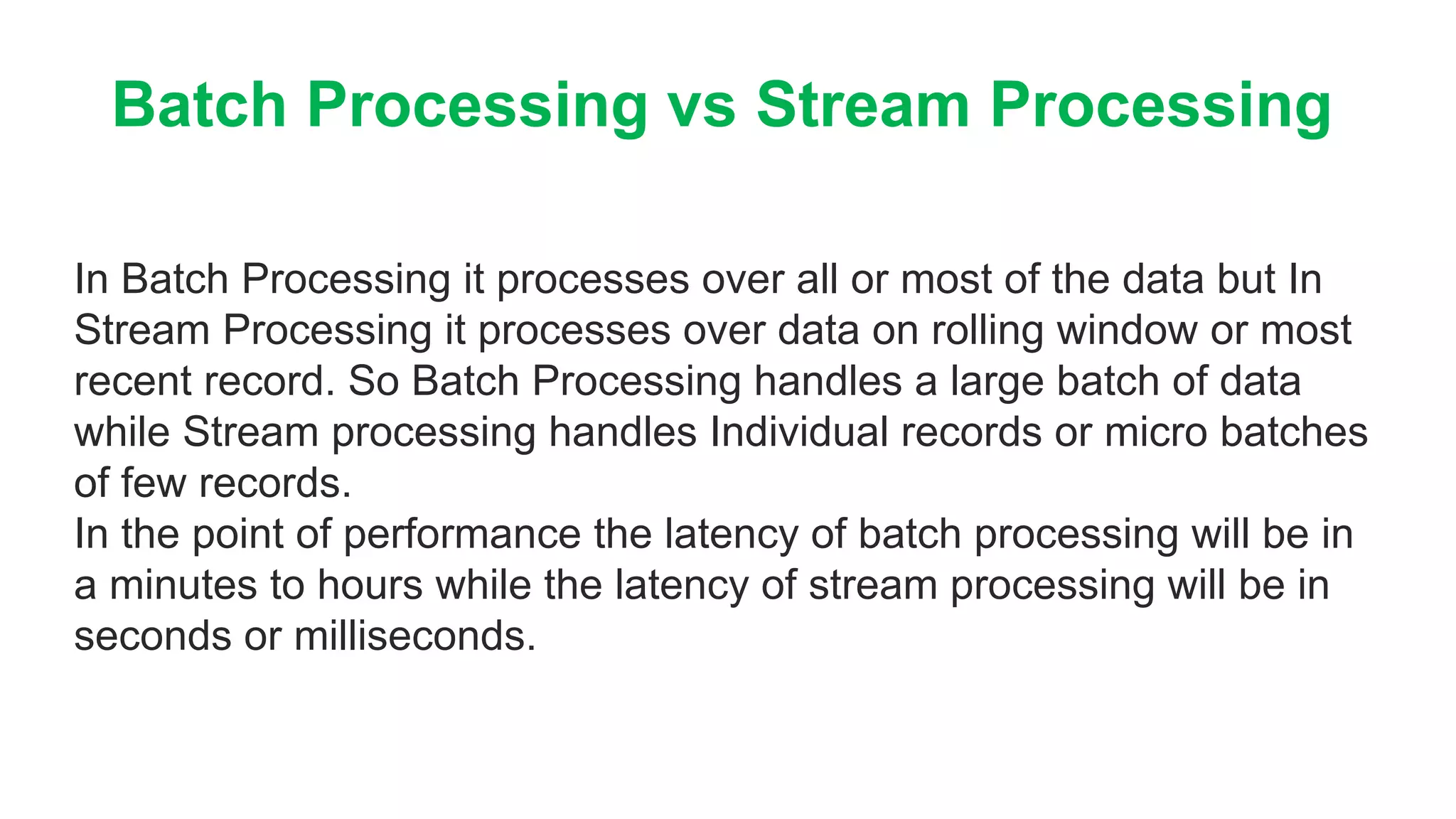 Batch Processing vs Stream Processing

In Batch Processing it processes over all or most of the data but In Stream Processing it processes over data on rolling window or most recent record. So Batch Processing handles a large batch of data while Stream processing handles Individual records or micro batches of few records.
In the point of performance the latency of batch processing will be in a minutes to hours while the latency of stream processing will be in seconds or milliseconds.